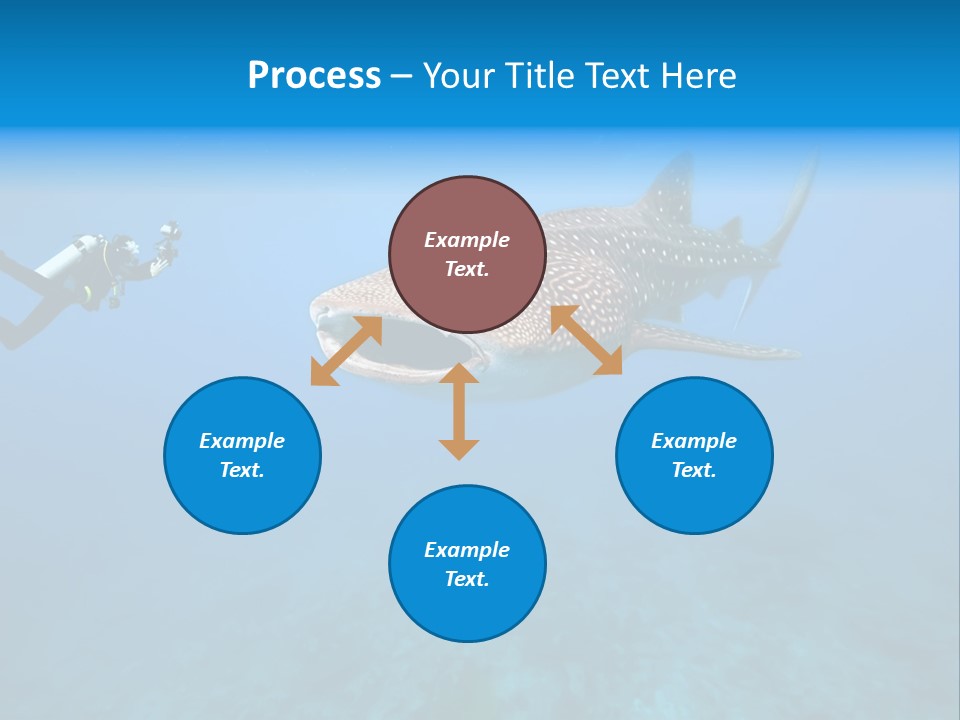 Process – Your Title Text Here

Example Text.

Example Text.

Example Text.

Example Text.